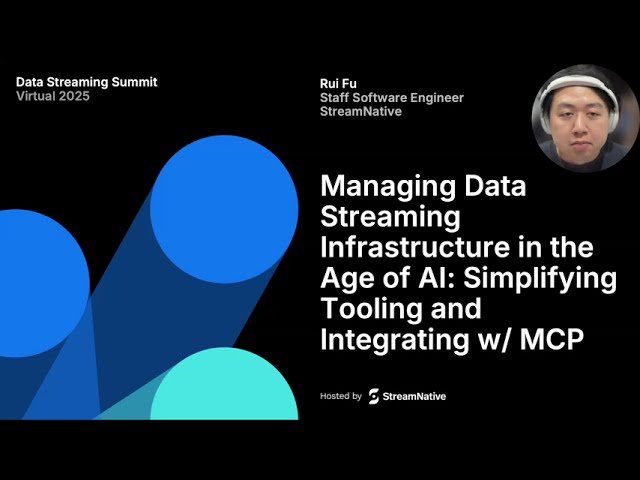 Data Streaming Summit
Virtual 2025

Rui Fu
Staff Software Engineer
StreamNative

Managing Data Streaming Infrastructure in the Age of AI: Simplifying Tooling and Integrating w/ MCP

Hosted by StreamNative